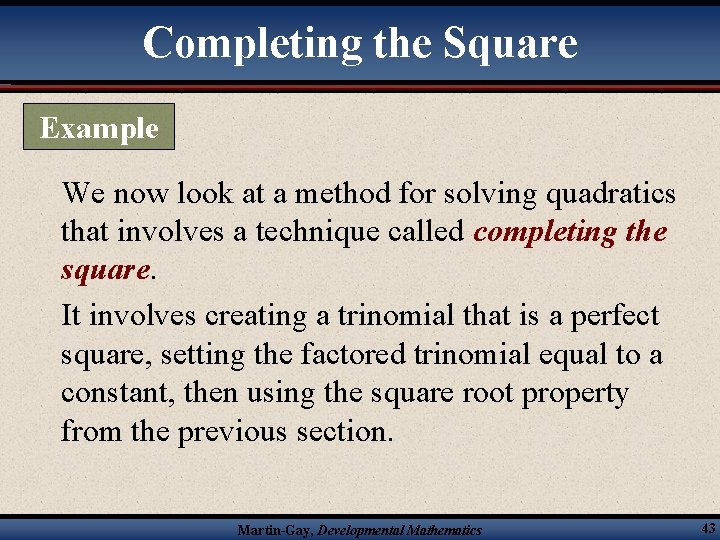 Completing the Square

Example

We now look at a method for solving quadratics that involves a technique called completing the square.

It involves creating a trinomial that is a perfect square, setting the factored trinomial equal to a constant, then using the square root property from the previous section.

Martin-Gay, Developmental Mathematics

43